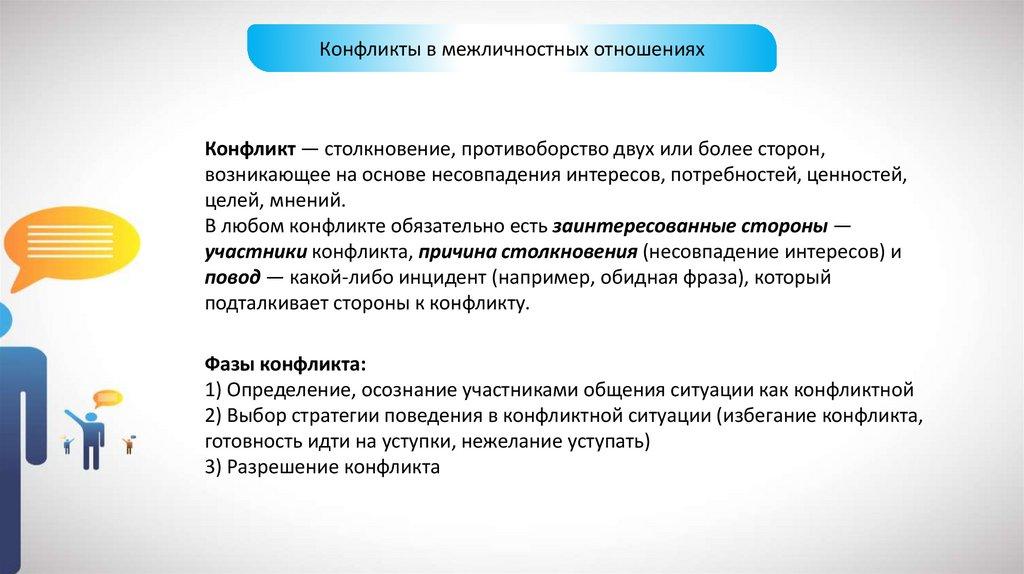 Конфликты в межличностных отношениях

Конфликт — столкновение, противоборство двух или более сторон, возникающее на основе несовпадения интересов, потребностей, ценностей, целей, мнений.
В любом конфликте обязательно есть заинтересованные стороны — участники конфликта, причина столкновения (несовпадение интересов) и повод — какой-либо инцидент (например, обидная фраза), который подталкивает стороны к конфликту.

Фазы конфликта:
1) Определение, осознание участниками общения ситуации как конфликтной
2) Выбор стратегии поведения в конфликтной ситуации (избегание конфликта, готовность идти на уступки, нежелание уступать)
3) Разрешение конфликта